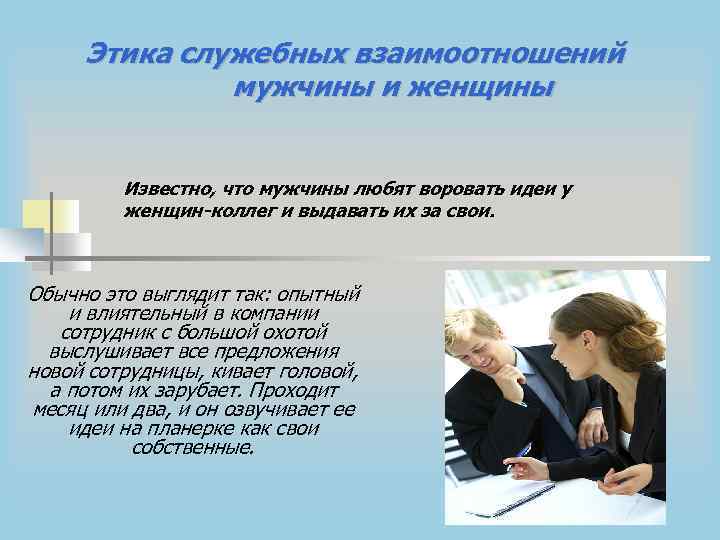 Этика служебных взаимоотношений мужчины и женщины

Известно, что мужчины любят воровать идеи у женщин-коллег и выдавать их за свои.

Обычно это выглядит так: опытный и влиятельный в компании сотрудник с большой охотой выслушивает все предложения новой сотрудницы, кивает головой, а потом их зарубает. Проходит месяц или два, и он озвучивает ее идеи на планерке как свои собственные.